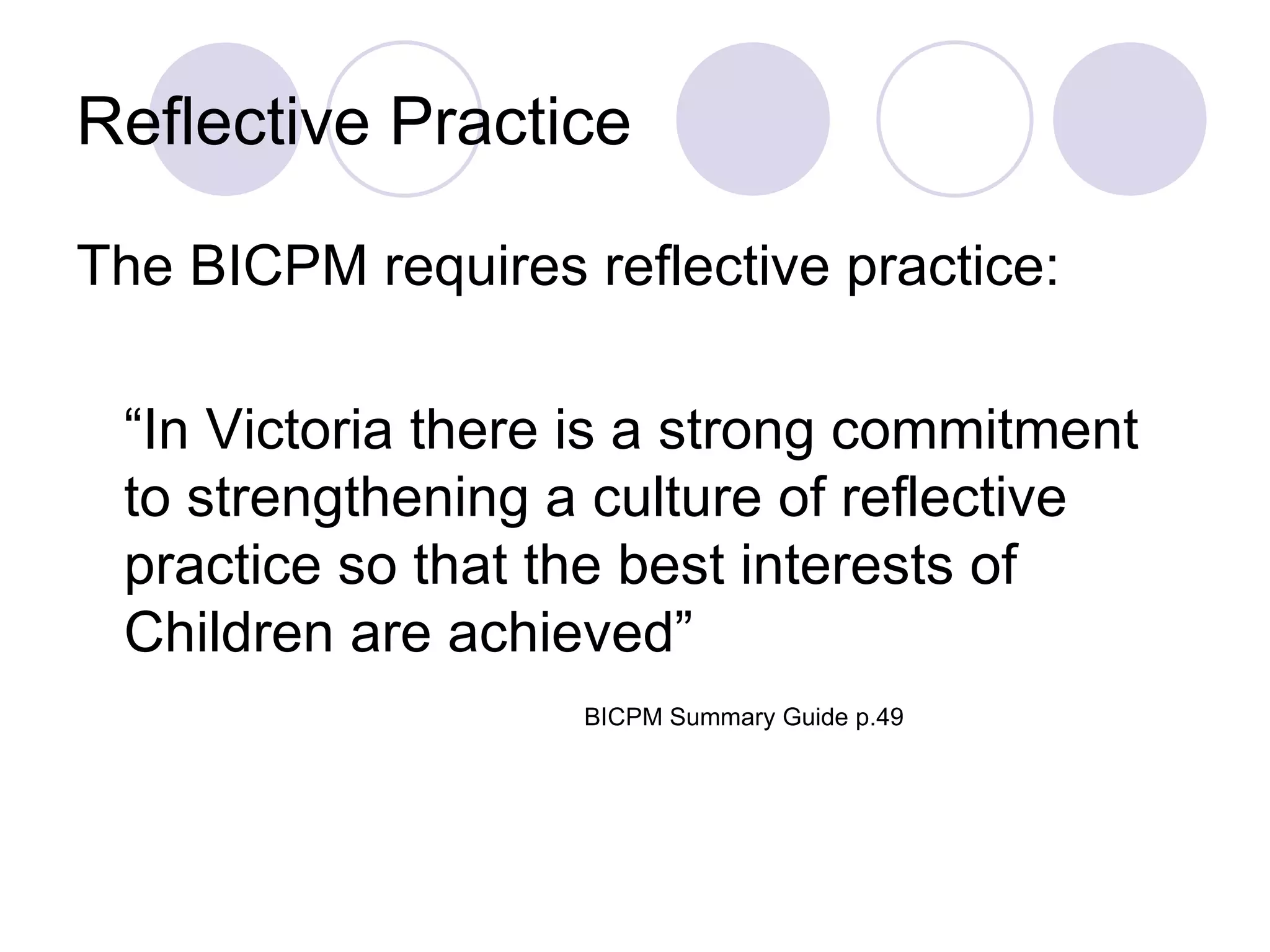 Reflective Practice

The BICPM requires reflective practice:

“In Victoria there is a strong commitment to strengthening a culture of reflective practice so that the best interests of Children are achieved”

BICPM Summary Guide p.49